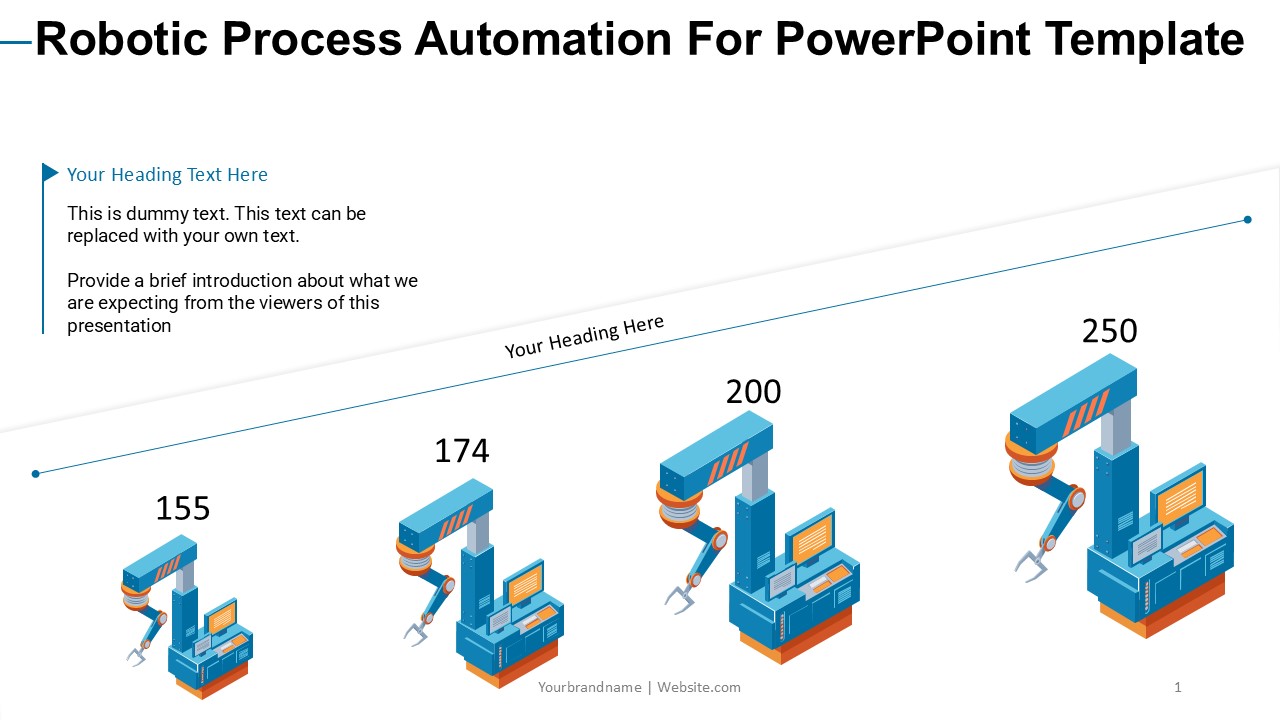 Robotic Process Automation For PowerPoint Template

Your Heading Text Here

This is dummy text. This text can be replaced with your own text.

Provide a brief introduction about what we are expecting from the viewers of this presentation

Your Heading Here

155

174

200

250

Yourbrandname | Website.com

1